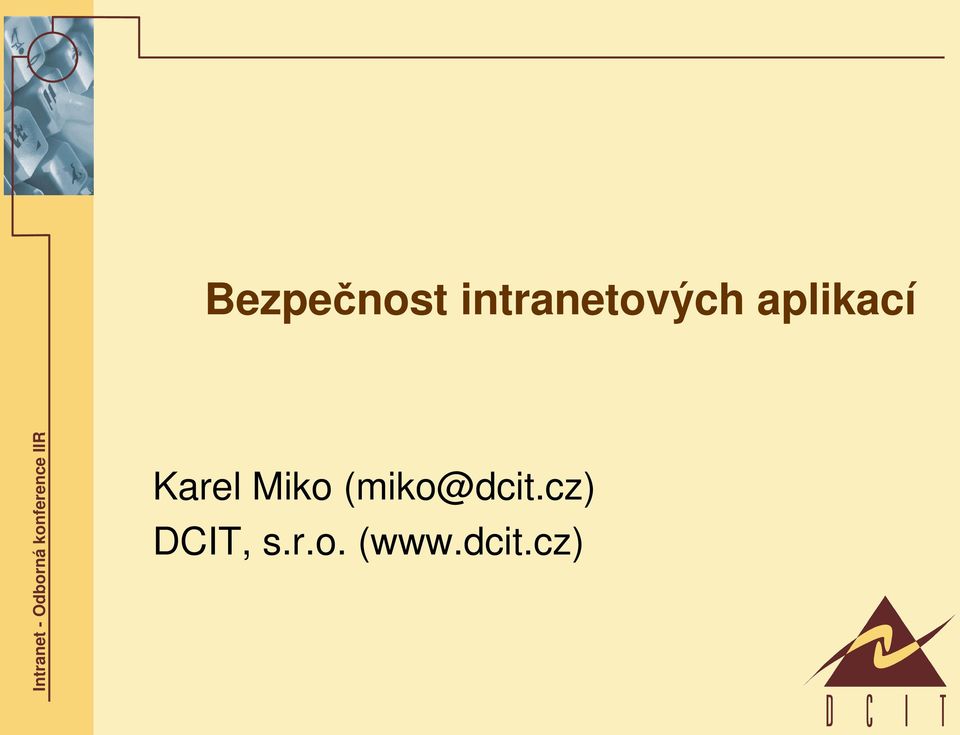 Intranet - Odborná konference IIR

Bezpečnost intranetových aplikací

Karel Miko (miko@dcit.cz)
DCIT, s.r.o. (www.dcit.cz)

DCIT